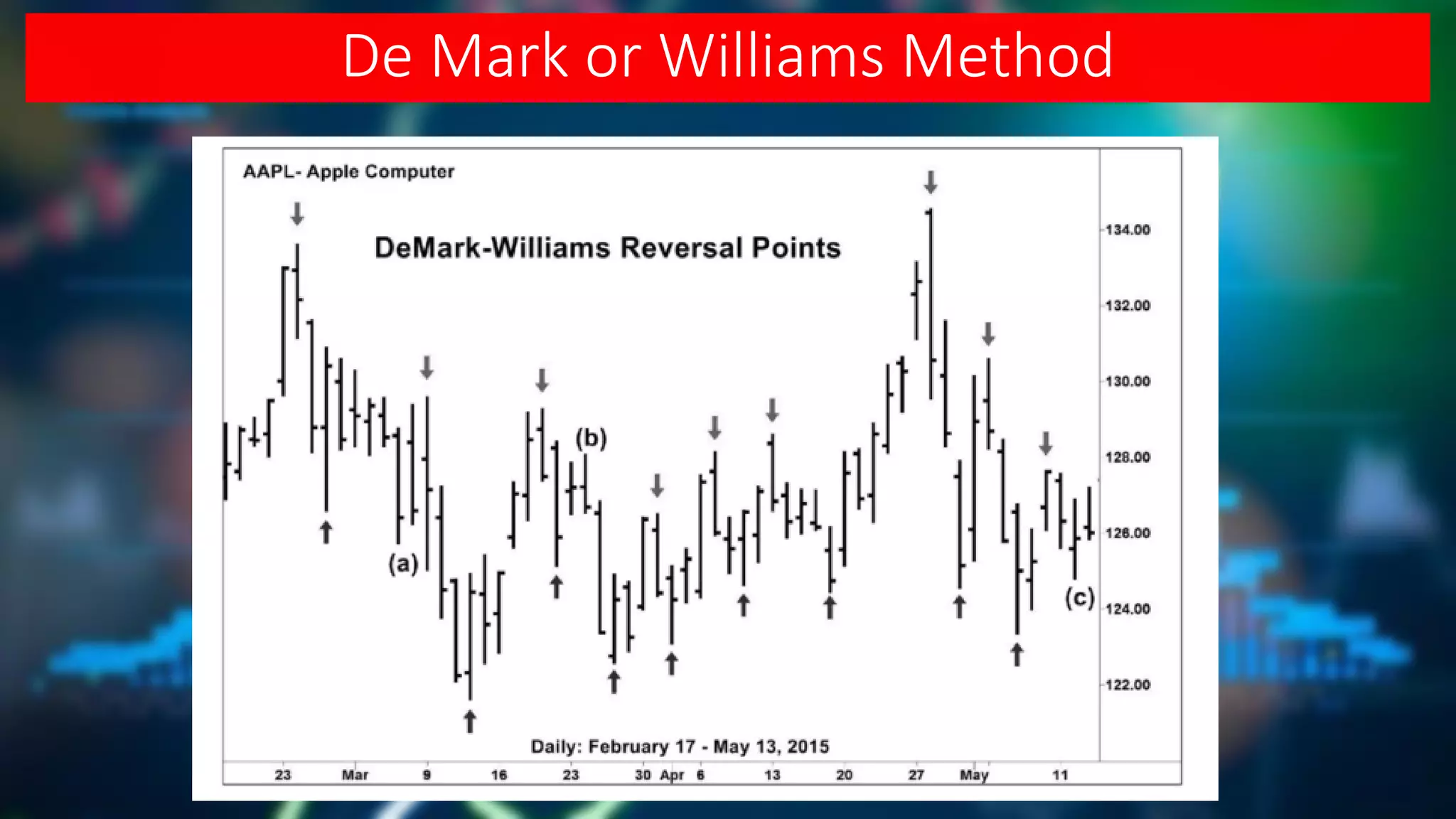 De Mark or Williams Method

AAPL- Apple Computer

DeMark-Williams Reversal Points

(a)

(b)

(c)

134.00
132.00
130.00
128.00
126.00
124.00
122.00

Daily: February 17 - May 13, 2015

23 Mar 9 16 23 30 Apr 6 13 20 27 May 11